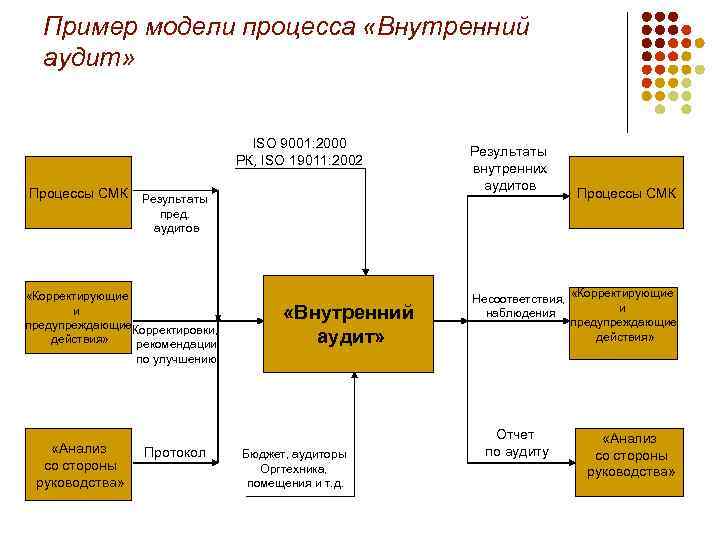 Пример модели процесса «Внутренний аудит»

ISO 9001:2000
РК, ISO 19011:2002

Процессы СМК

Результаты пред. аудитов

«Корректирующие и предупреждающие действия»

Корректировки, рекомендации по улучшению

«Анализ со стороны руководства»

Протокол

«Внутренний аудит»

Бюджет, аудиторы Оргтехника, помещения и т.д.

Результаты внутренних аудитов

Процессы СМК

Несоответствия, наблюдения

«Корректирующие и предупреждающие действия»

Отчет по аудиту

«Анализ со стороны руководства»